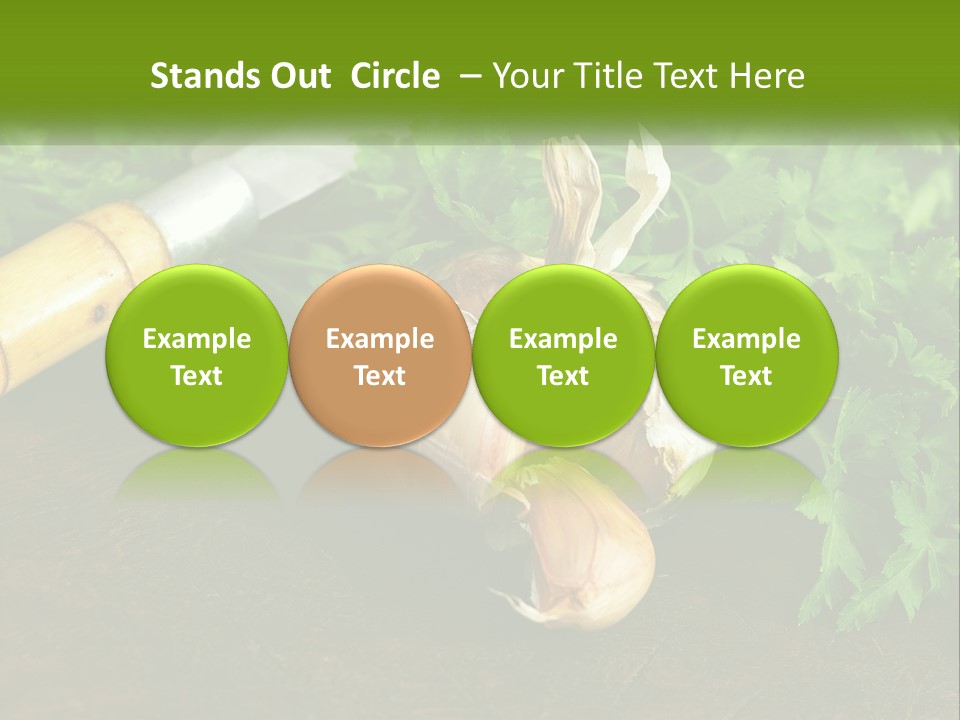 Stands Out Circle – Your Title Text Here

Example Text

Example Text

Example Text

Example Text